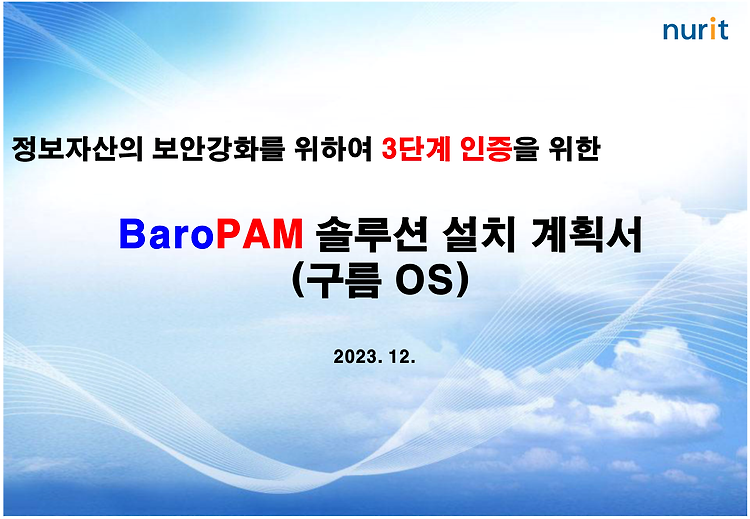 nurit

정보자산의 보안강화를 위하여 3단계 인증을 위한

BaroPAM 솔루션 설치 계획서
(구름 OS)

2023. 12.